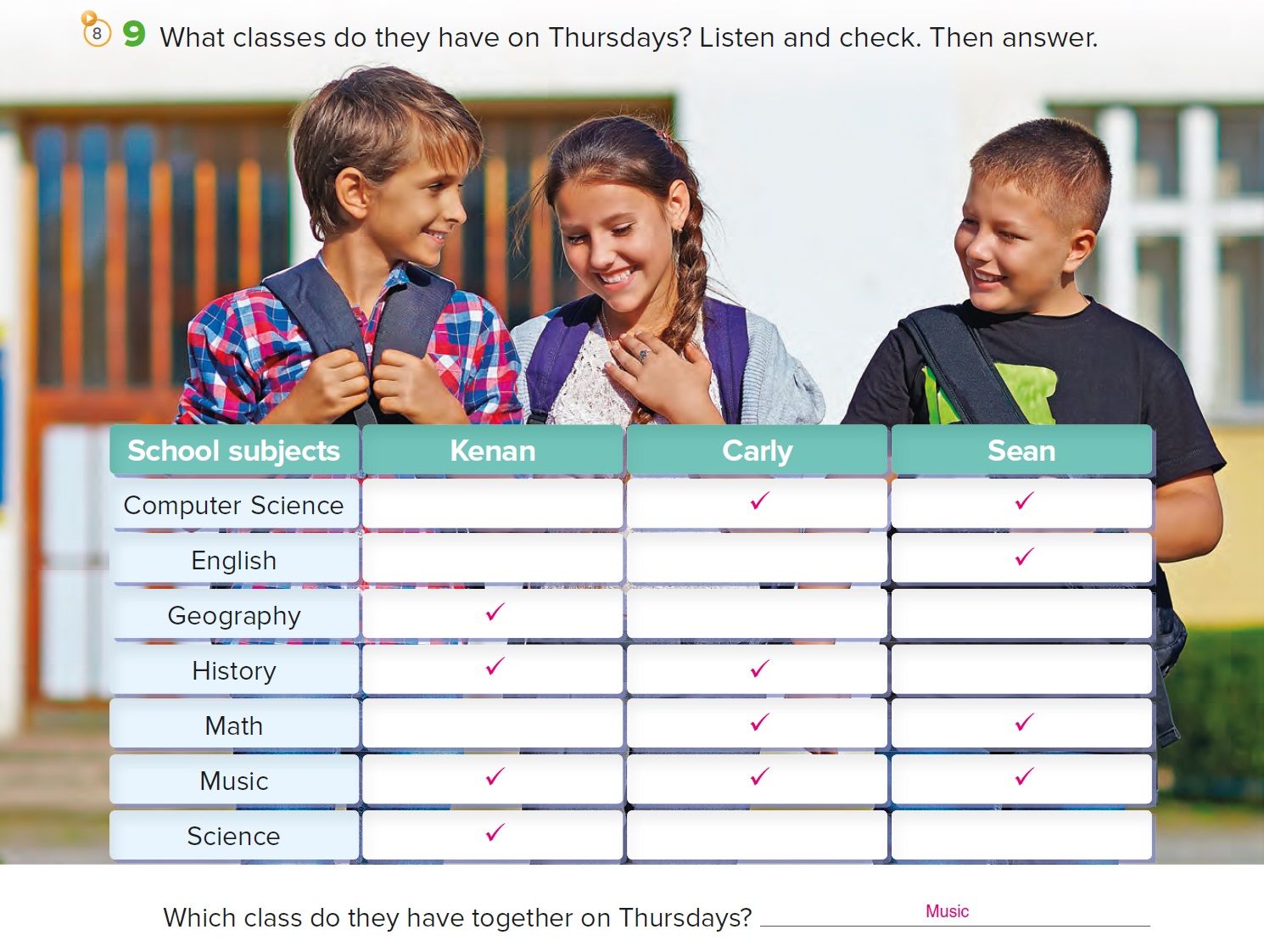 8 9 What classes do they have on Thursdays? Listen and check. Then answer.

| School subjects | Kenan | Carly | Sean |
|---|---|---|---|
| Computer Science | | ✓ | ✓ |
| English | | | ✓ |
| Geography | ✓ | | |
| History | ✓ | ✓ | |
| Math | | ✓ | ✓ |
| Music | ✓ | ✓ | ✓ |
| Science | ✓ | | |

Which class do they have together on Thursdays? Music